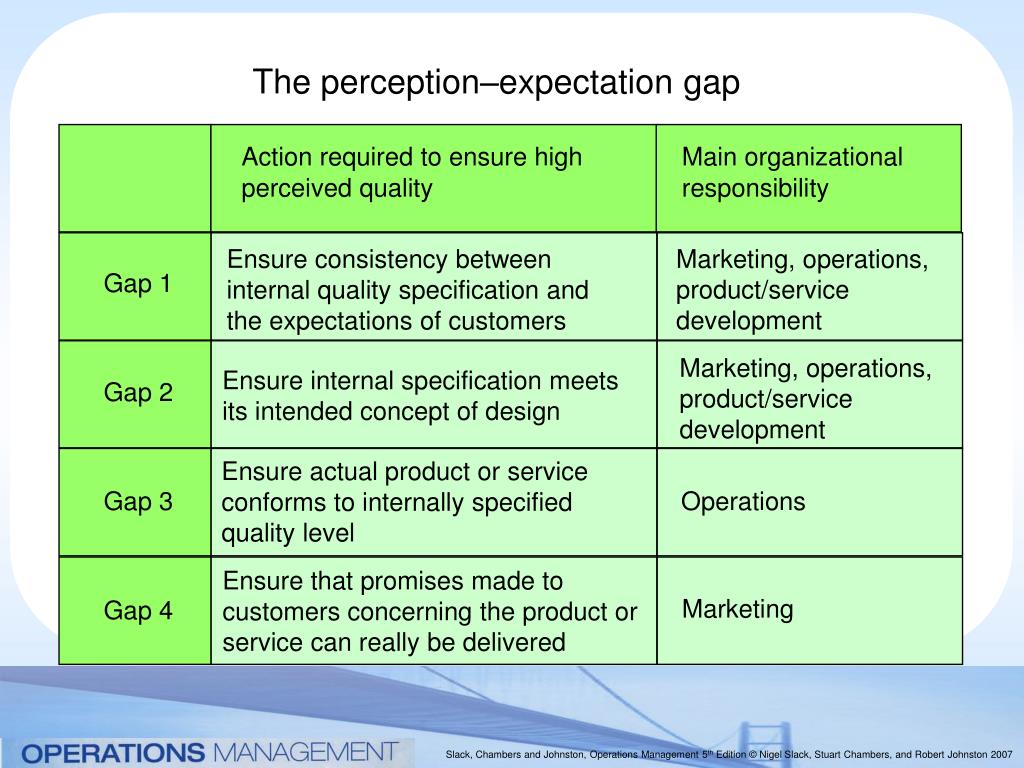 The perception–expectation gap

| | Action required to ensure high perceived quality | Main organizational responsibility |
|---|---|---|
| Gap 1 | Ensure consistency between internal quality specification and the expectations of customers | Marketing, operations, product/service development |
| Gap 2 | Ensure internal specification meets its intended concept of design | Marketing, operations, product/service development |
| Gap 3 | Ensure actual product or service conforms to internally specified quality level | Operations |
| Gap 4 | Ensure that promises made to customers concerning the product or service can really be delivered | Marketing |

OPERATIONS MANAGEMENT

Slack, Chambers and Johnston, Operations Management 5$^{th}$ Edition © Nigel Slack, Stuart Chambers, and Robert Johnston 2007